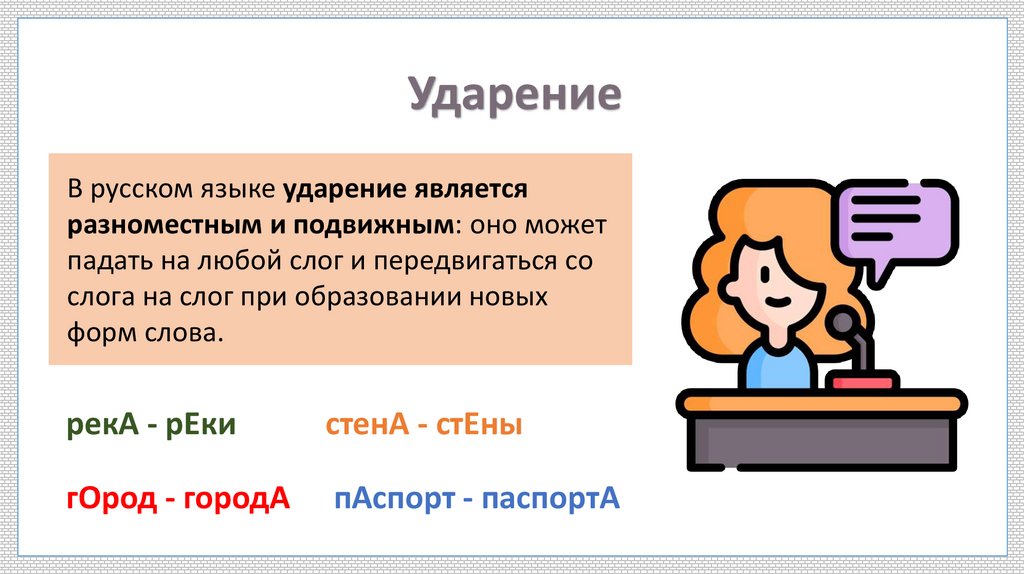 Ударение

В русском языке ударение является разноместным и подвижным: оно может падать на любой слог и передвигаться со слога на слог при образовании новых форм слова.

рекА - рЕки

стенА - стЕны

гОрод - городА

пАспорт - паспортА